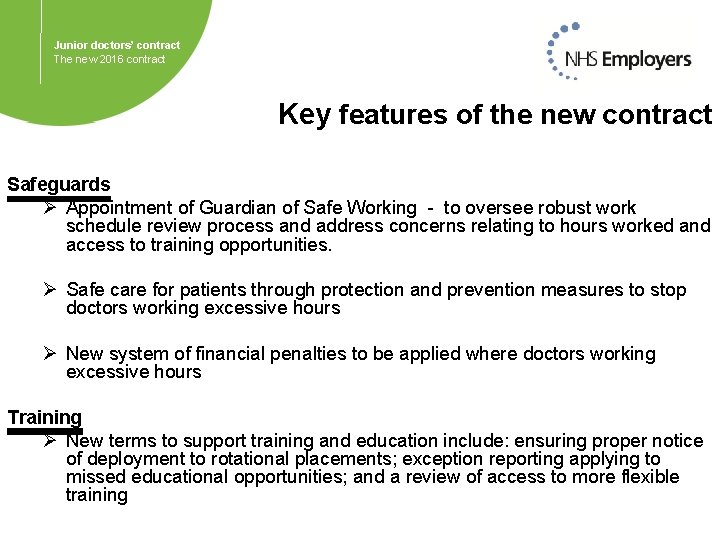 Junior doctors' contract
The new 2016 contract

NHS Employers

Key features of the new contract

Safeguards

➢ Appointment of Guardian of Safe Working - to oversee robust work schedule review process and address concerns relating to hours worked and access to training opportunities.

➢ Safe care for patients through protection and prevention measures to stop doctors working excessive hours

➢ New system of financial penalties to be applied where doctors working excessive hours

Training

➢ New terms to support training and education include: ensuring proper notice of deployment to rotational placements; exception reporting applying to missed educational opportunities; and a review of access to more flexible training